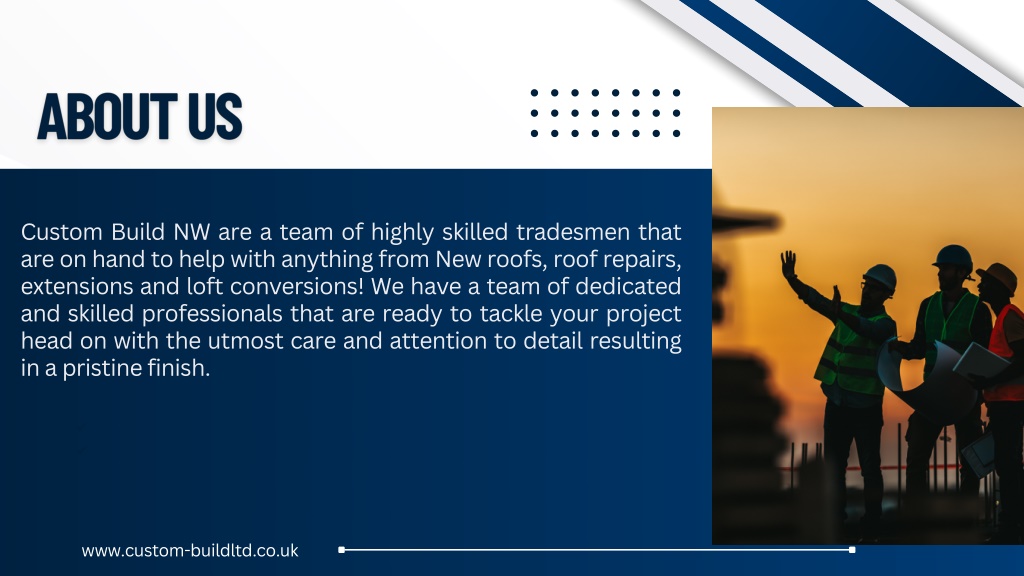 ABOUT US

Custom Build NW are a team of highly skilled tradesmen that are on hand to help with anything from New roofs, roof repairs, extensions and loft conversions! We have a team of dedicated and skilled professionals that are ready to tackle your project head on with the utmost care and attention to detail resulting in a pristine finish.

www.custom-buildltd.co.uk